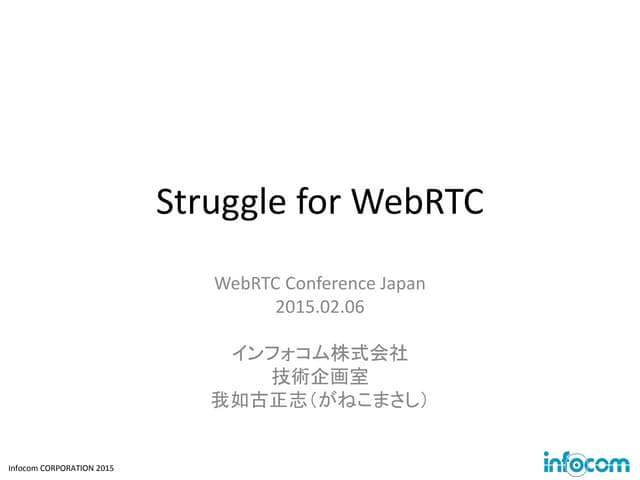 Struggle for WebRTC

WebRTC Conference Japan
2015.02.06

インフォコム株式会社
技術企画室
我如古正志（がねこまさし）

Infocom CORPORATION 2015

infocom